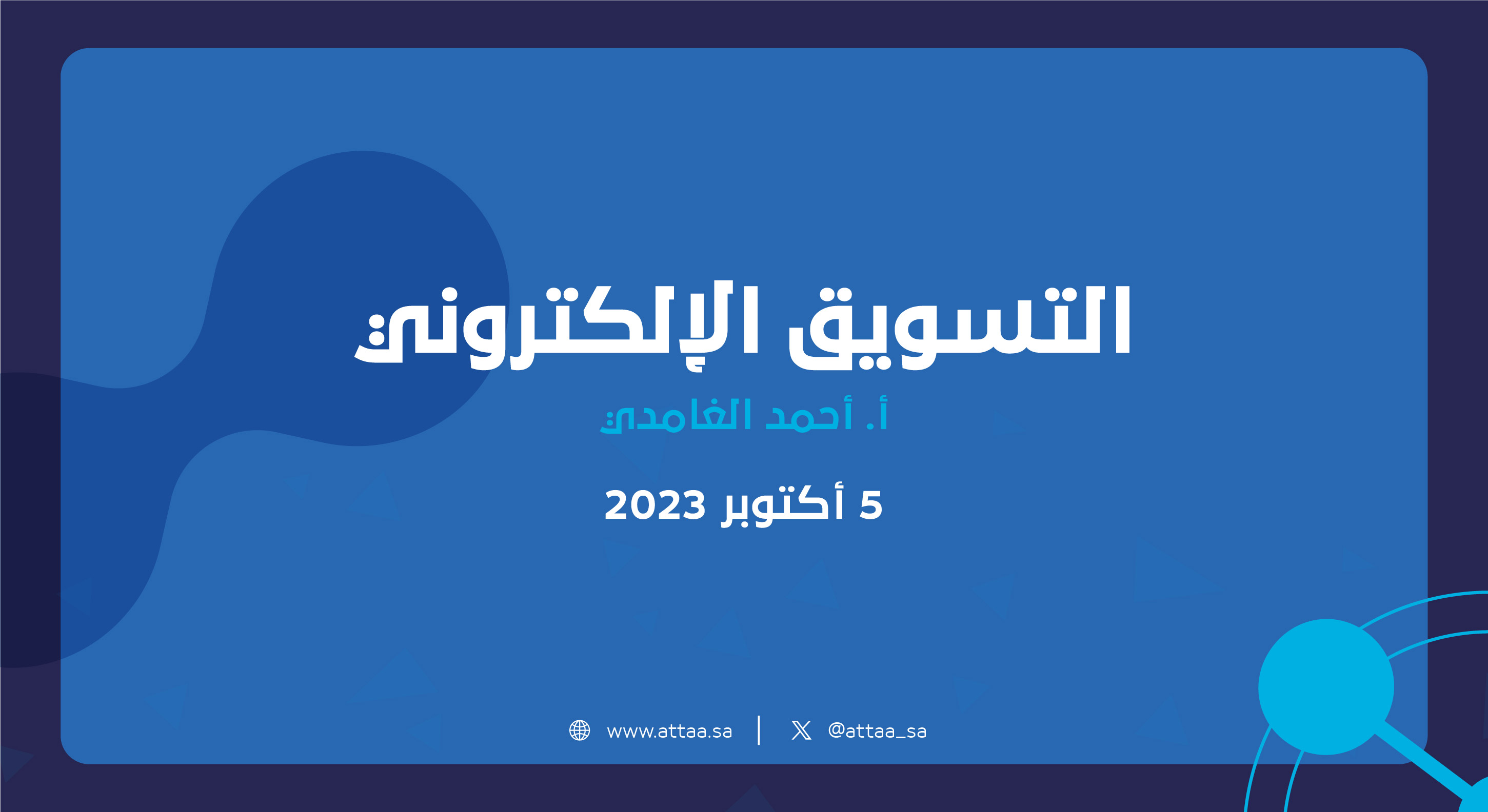 التسويق الإلكتروني

أ. أحمد الغامدي

5 أكتوبر 2023

www.attaa.sa | @attaa_sa